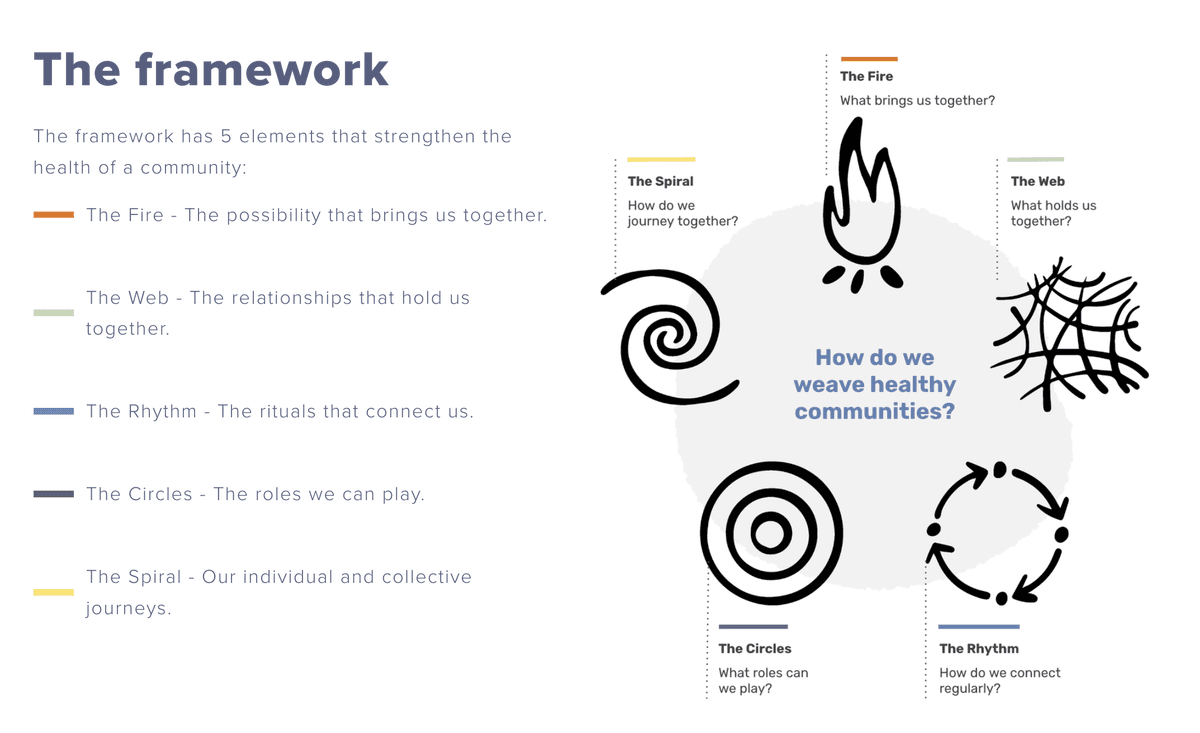 The framework

The framework has 5 elements that strengthen the health of a community:

The Fire - The possibility that brings us together.

The Web - The relationships that hold us together.

The Rhythm - The rituals that connect us.

The Circles - The roles we can play.

The Spiral - Our individual and collective journeys.

The Fire
What brings us together?

The Spiral
How do we journey together?

The Web
What holds us together?

How do we weave healthy communities?

The Circles
What roles can we play?

The Rhythm
How do we connect regularly?